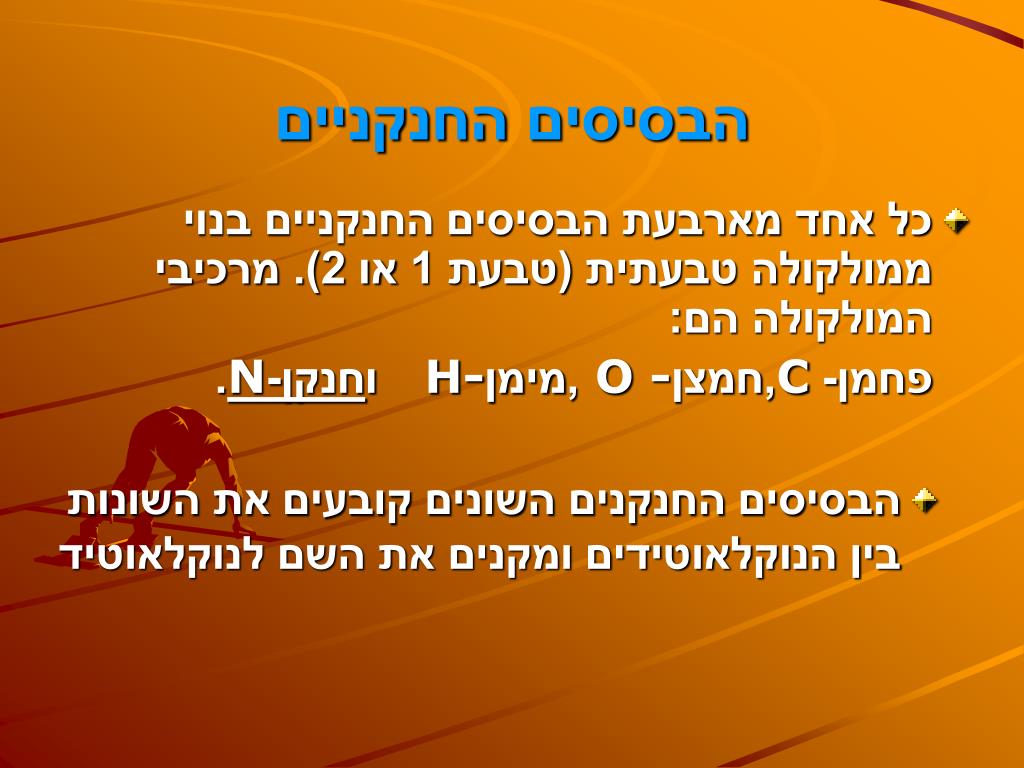 הבסיסים החנקניים

כל אחד מארבעת הבסיסים החנקניים בנוי ממולקולה טבעתית (טבעת 1 או 2). מרכיבי המולקולה הם:

פחמן- C,חמצן- O ,מימן-H וחנקן-N.

הבסיסים החנקנים השונים קובעים את השונות בין הנוקלאוטידים ומקנים את השם לנוקלאוטיד